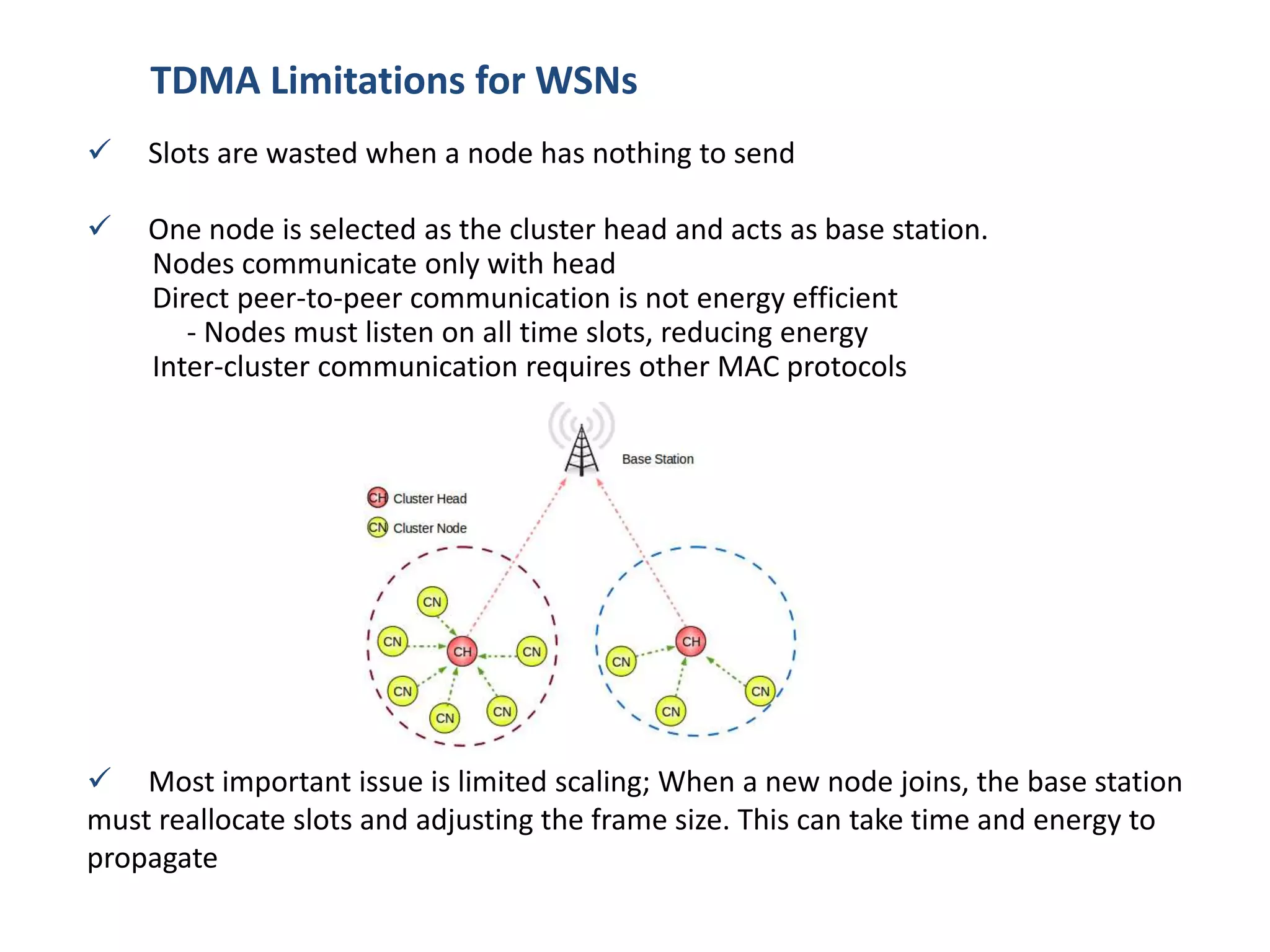 TDMA Limitations for WSNs

✓ Slots are wasted when a node has nothing to send

✓ One node is selected as the cluster head and acts as base station.
Nodes communicate only with head
Direct peer-to-peer communication is not energy efficient
- Nodes must listen on all time slots, reducing energy
Inter-cluster communication requires other MAC protocols

Base Station

CH Cluster Head
CN Cluster Node

CN
CN
CH
CN
CN
CN
CN

CH
CN
CN
CN

✓ Most important issue is limited scaling; When a new node joins, the base station must reallocate slots and adjusting the frame size. This can take time and energy to propagate